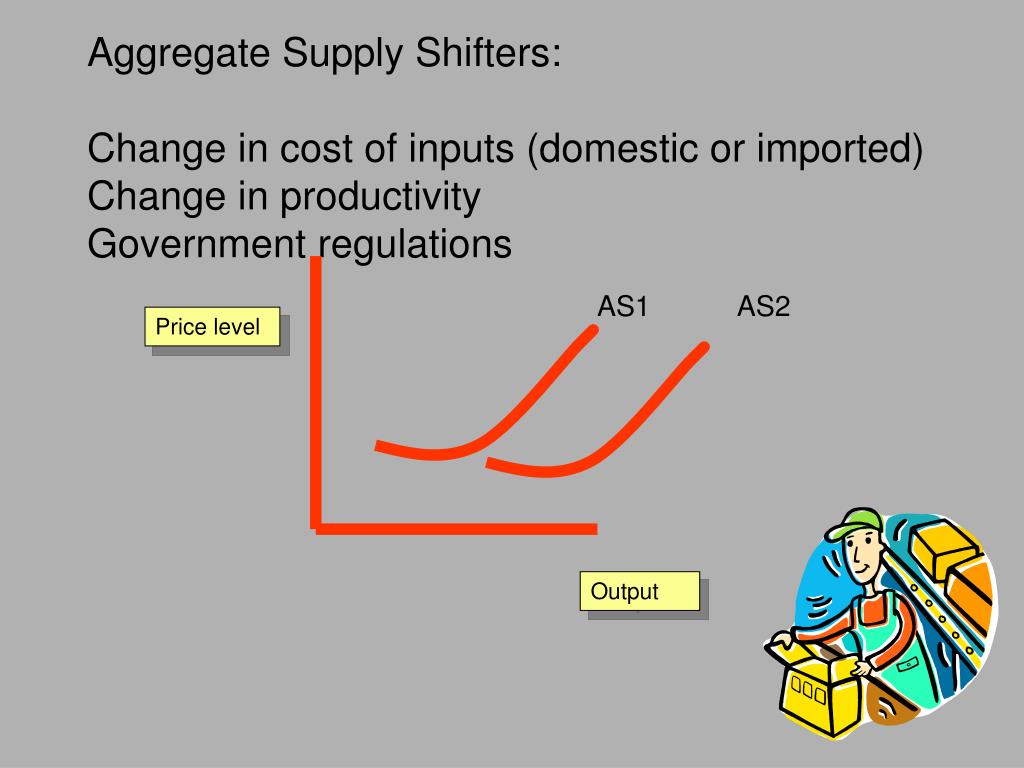 Aggregate Supply Shifters:

Change in cost of inputs (domestic or imported)
Change in productivity
Government regulations

Price level

AS1

AS2

Output